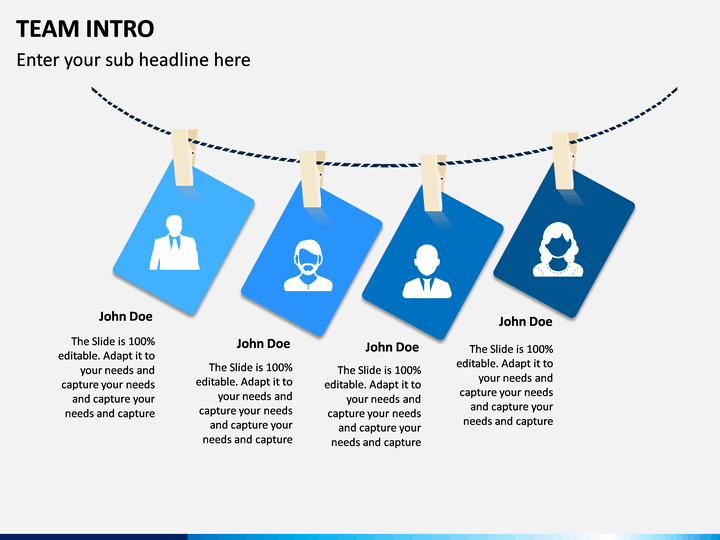 TEAM INTRO

Enter your sub headline here

John Doe

The Slide is 100% editable. Adapt it to your needs and capture your needs and capture your needs and capture

John Doe

The Slide is 100% editable. Adapt it to your needs and capture your needs and capture your needs and capture

John Doe

The Slide is 100% editable. Adapt it to your needs and capture your needs and capture your needs and capture

John Doe

The Slide is 100% editable. Adapt it to your needs and capture your needs and capture your needs and capture